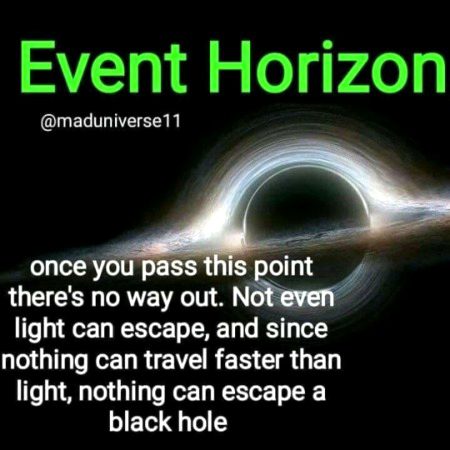 Event Horizon

@maduniverse11

once you pass this point there's no way out. Not even light can escape, and since nothing can travel faster than light, nothing can escape a black hole